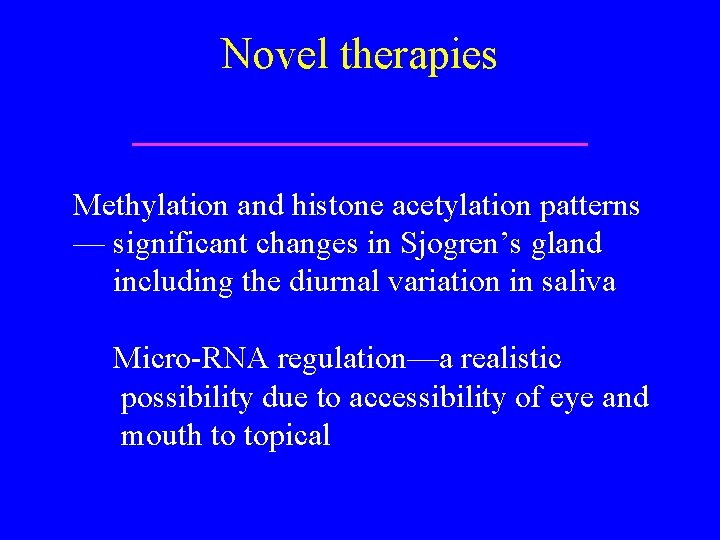 Novel therapies

Methylation and histone acetylation patterns — significant changes in Sjogren’s gland including the diurnal variation in saliva

Micro-RNA regulation—a realistic possibility due to accessibility of eye and mouth to topical